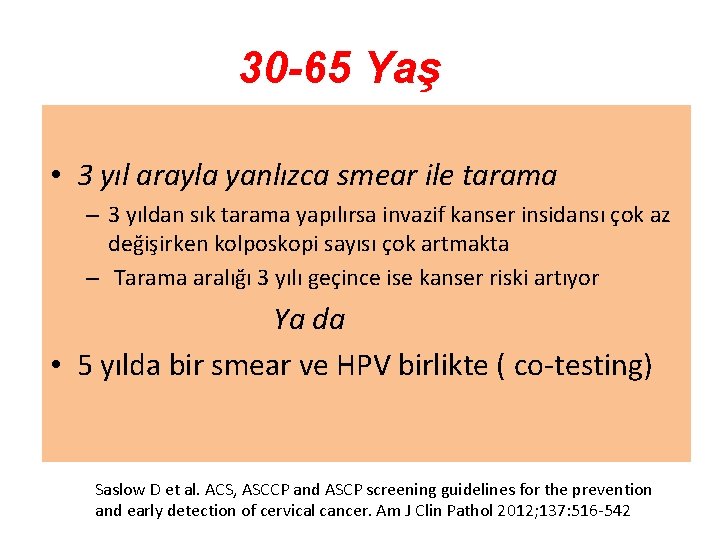 30-65 Yaş

• 3 yıl arayla yanlızca smear ile tarama

– 3 yıldan sık tarama yapılırsa invazif kanser insidansı çok az değişirken kolposkopi sayısı çok artmakta

– Tarama aralığı 3 yılı geçince ise kanser riski artıyor

Ya da

• 5 yılda bir smear ve HPV birlikte ( co-testing)

Saslow D et al. ACS, ASCCP and ASCP screening guidelines for the prevention and early detection of cervical cancer. Am J Clin Pathol 2012;137:516-542